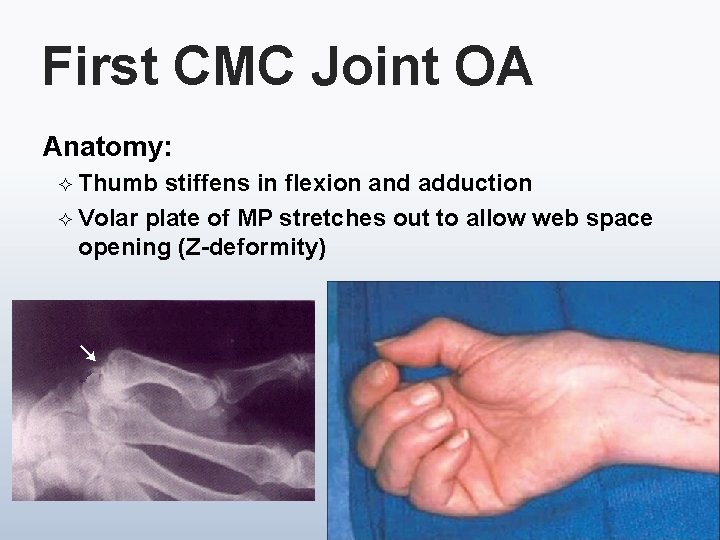 First CMC Joint OA

Anatomy:

✧ Thumb stiffens in flexion and adduction

✧ Volar plate of MP stretches out to allow web space opening (Z-deformity)